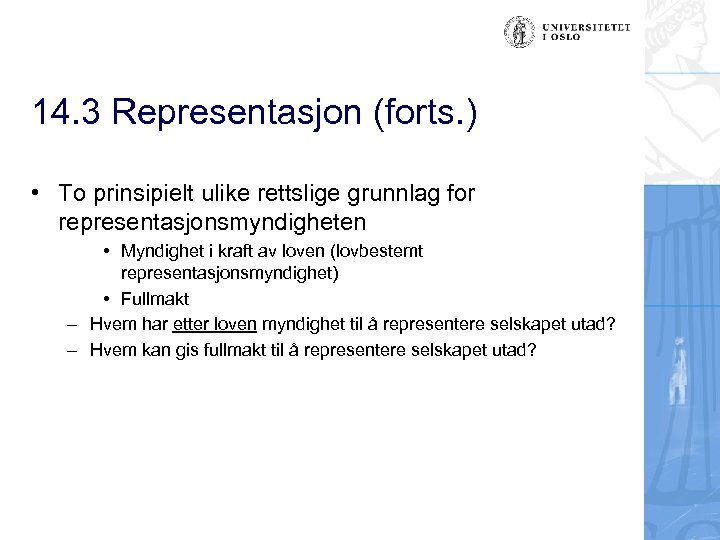 UNIVERSITETET
I OSLO

14.3 Representasjon (forts.)

• To prinsipielt ulike rettslige grunnlag for representasjonsmyndigheten

• Myndighet i kraft av loven (lovbestemt representasjonsmyndighet)

• Fullmakt

– Hvem har etter loven myndighet til å representere selskapet utad?

– Hvem kan gis fullmakt til å representere selskapet utad?